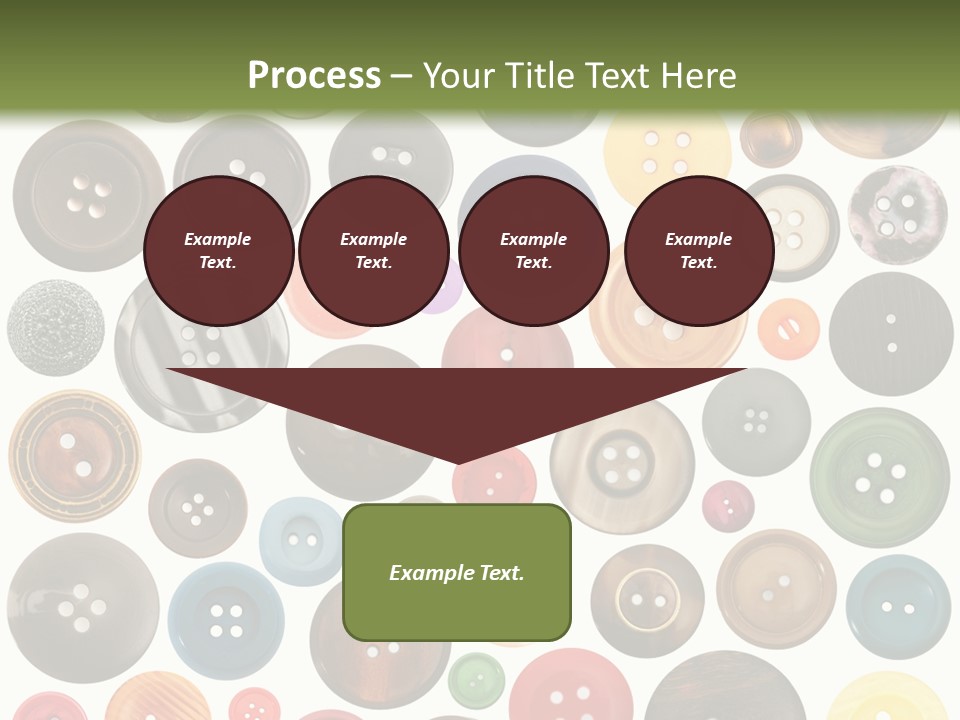 Process – Your Title Text Here

Example Text.

Example Text.

Example Text.

Example Text.

Example Text.